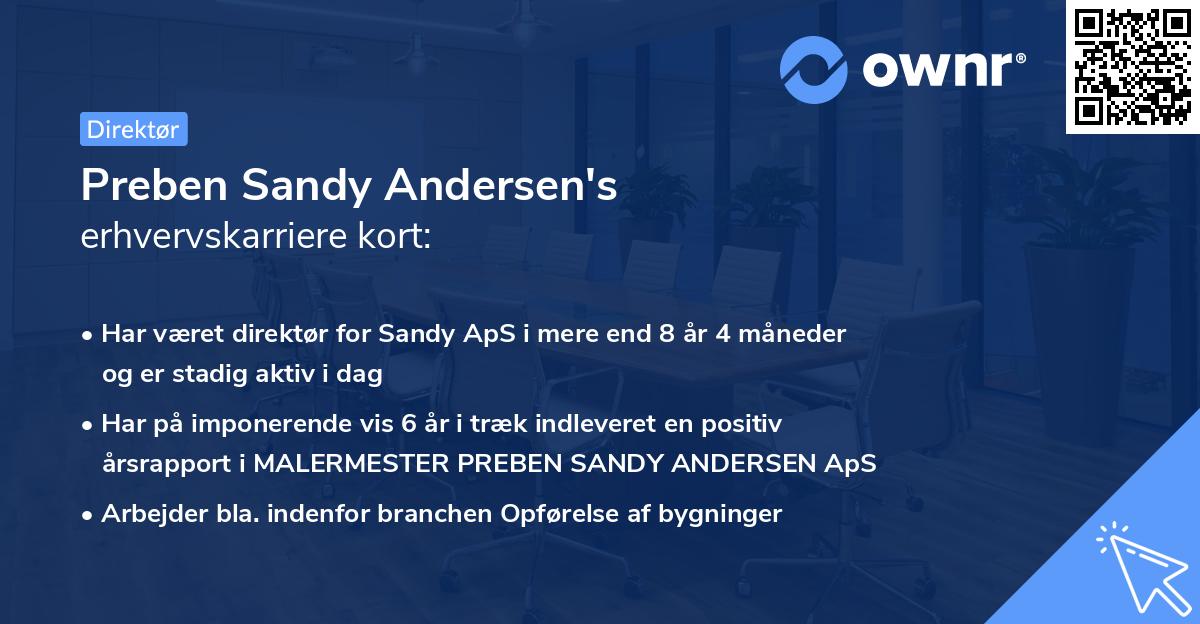 ownr®

Direktør

Preben Sandy Andersen's
erhvervskarriere kort:

• Har været direktør for Sandy ApS i mere end 8 år 4 måneder og er stadig aktiv i dag
• Har på imponerende vis 6 år i træk indleveret en positiv årsrapport i MALERMESTER PREBEN SANDY ANDERSEN ApS
• Arbejder bla. indenfor branchen Opførelse af bygninger